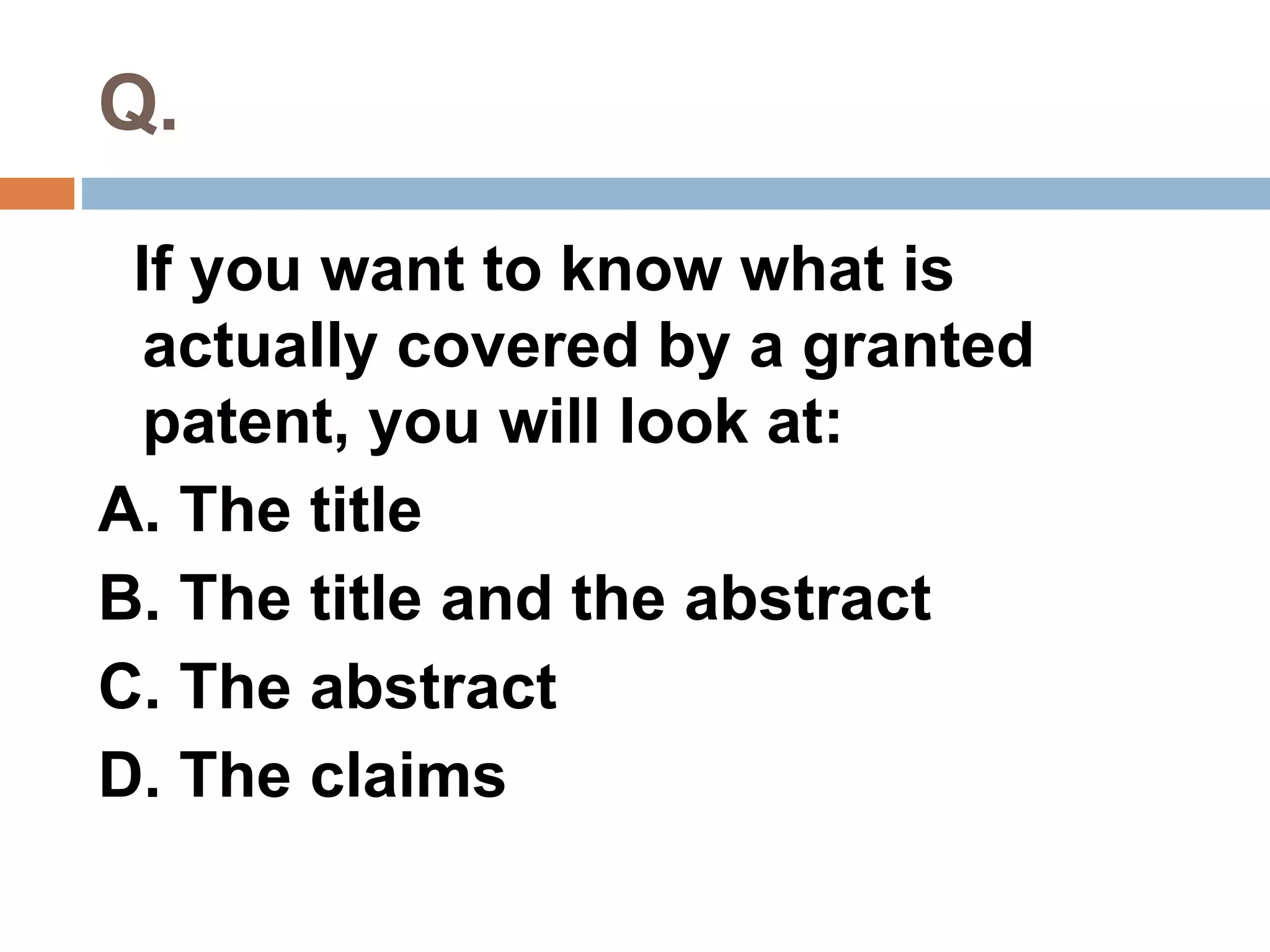 Q.

If you want to know what is actually covered by a granted patent, you will look at:

A. The title
B. The title and the abstract
C. The abstract
D. The claims